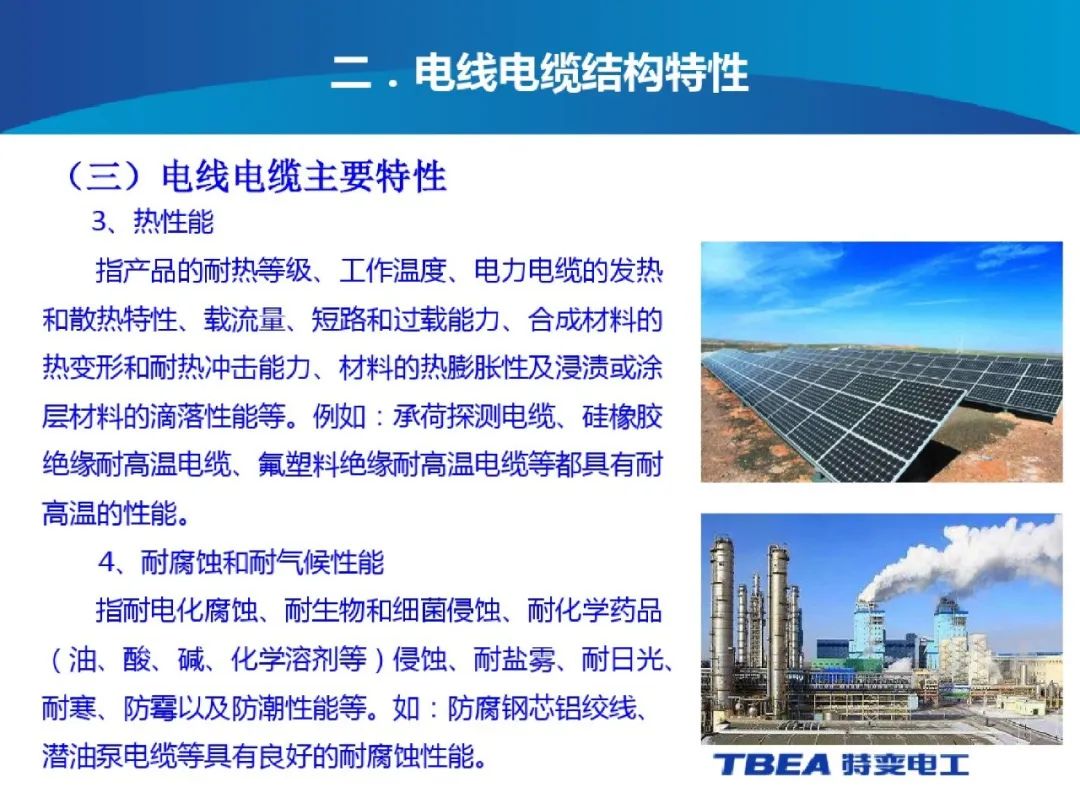 二．电线电缆结构特性

（三）电线电缆主要特性

3、热性能

指产品的耐热等级、工作温度、电力电缆的发热和散热特性、载流量、短路和过载能力、合成材料的热变形和耐热冲击能力、材料的热膨胀性及浸渍或涂层材料的滴落性能等。例如：承荷探测电缆、硅橡胶绝缘耐高温电缆、氟塑料绝缘耐高温电缆等都具有耐高温的性能。

4、耐腐蚀和耐气候性能

指耐电化腐蚀、耐生物和细菌侵蚀、耐化学药品（油、酸、碱、化学溶剂等）侵蚀、耐盐雾、耐日光、耐寒、防霉以及防潮性能等。如：防腐钢芯铝绞线、潜油泵电缆等具有良好的耐腐蚀性能。

TBEA 特变电工